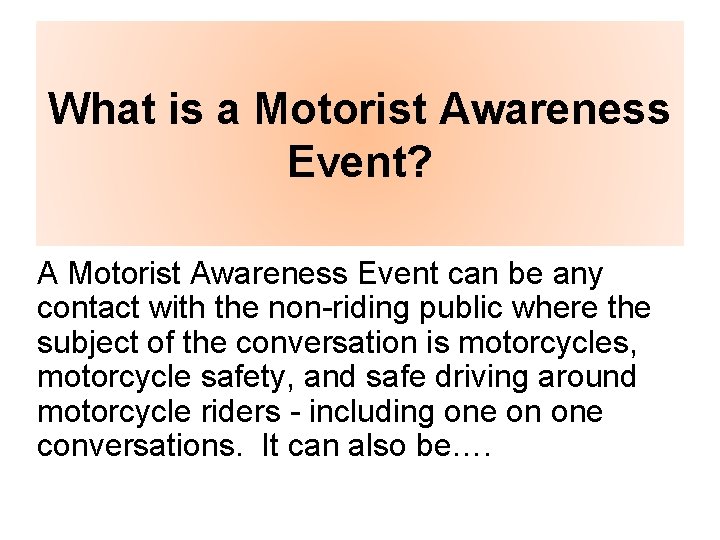 What is a Motorist Awareness Event?

A Motorist Awareness Event can be any contact with the non-riding public where the subject of the conversation is motorcycles, motorcycle safety, and safe driving around motorcycle riders - including one on one conversations. It can also be….